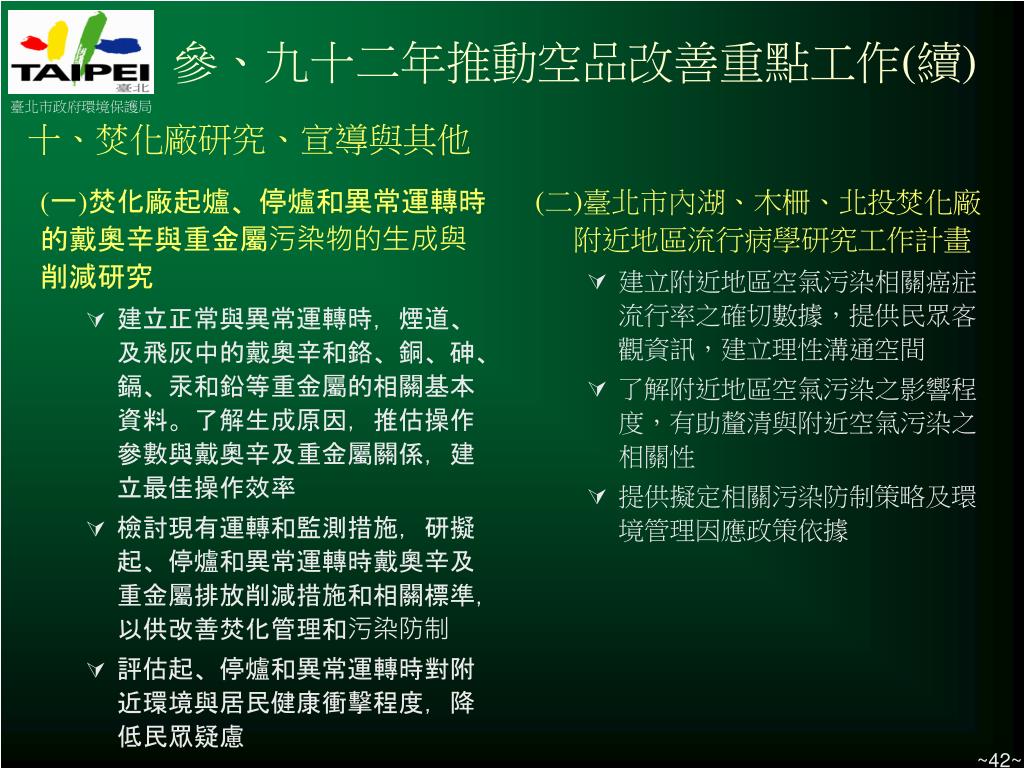 TAIPEI 臺北
臺北市政府環境保護局

參、九十二年推動空品改善重點工作(續)

十、焚化廠研究、宣導與其他

(一)焚化廠起爐、停爐和異常運轉時的戴奧辛與重金屬污染物的生成與削減研究

建立正常與異常運轉時，煙道、及飛灰中的戴奧辛和鉻、銅、砷、鎘、汞和鉛等重金屬的相關基本資料。了解生成原因，推估操作參數與戴奧辛及重金屬關係，建立最佳操作效率

檢討現有運轉和監測措施，研擬起、停爐和異常運轉時戴奧辛及重金屬排放削減措施和相關標準，以供改善焚化管理和污染防制

評估起、停爐和異常運轉時對附近環境與居民健康衝擊程度，降低民眾疑慮

(二)臺北市內湖、木柵、北投焚化廠附近地區流行病學研究工作計畫

建立附近地區空氣污染相關癌症流行率之確切數據，提供民眾客觀資訊，建立理性溝通空間

了解附近地區空氣污染之影響程度，有助釐清與附近空氣污染之相關性

提供擬定相關污染防制策略及環境管理因應政策依據

~42~